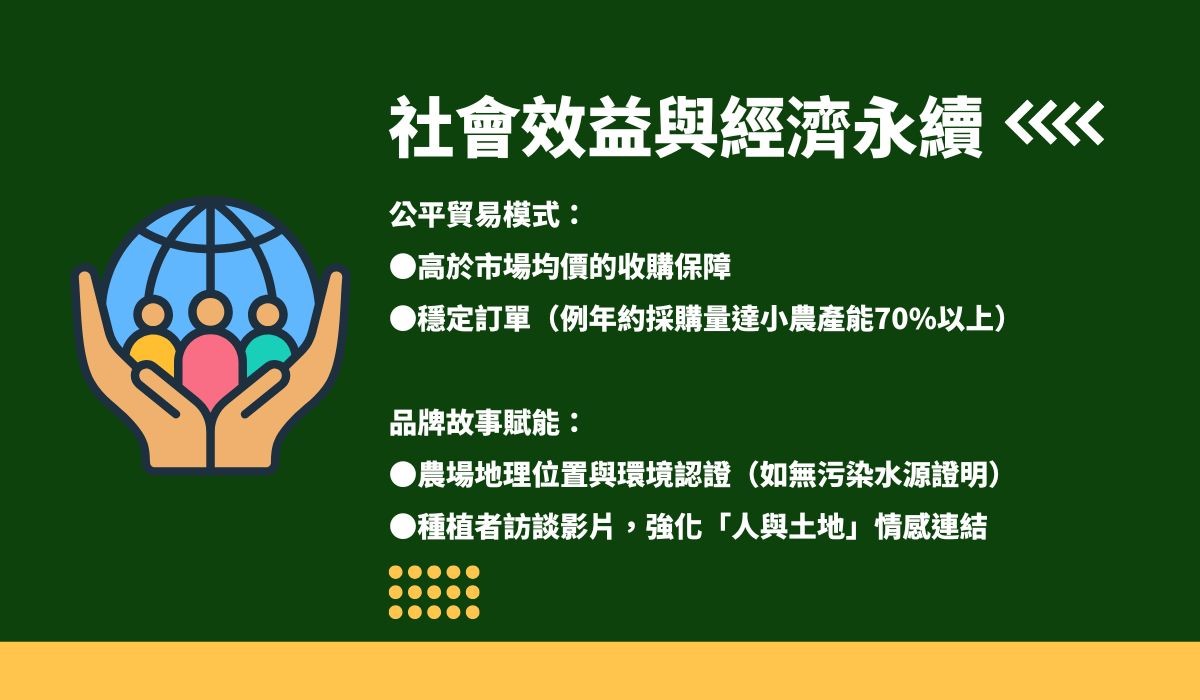 社會效益與經濟永續

公平貿易模式：

●高於市場均價的收購保障

●穩定訂單（例年約採購量達小農產能70%以上）

品牌故事賦能：

●農場地理位置與環境認證（如無污染水源證明）

●種植者訪談影片，強化「人與土地」情感連結